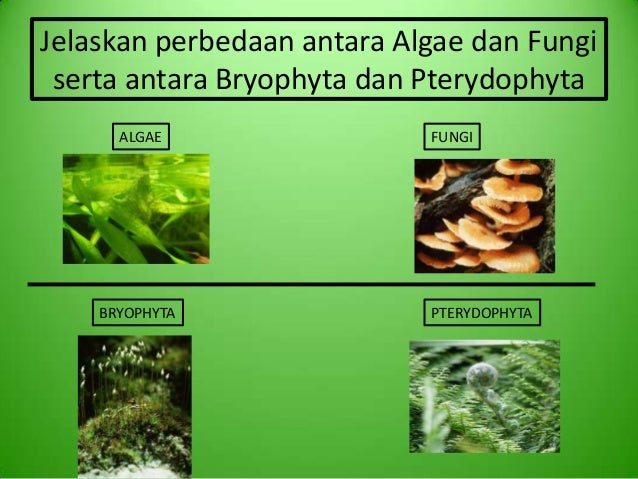 Jelaskan perbedaan antara Algae dan Fungi serta antara Bryophyta dan Pterydophyta

ALGAE

FUNGI

BRYOPHYTA

PTERYDOPHYTA